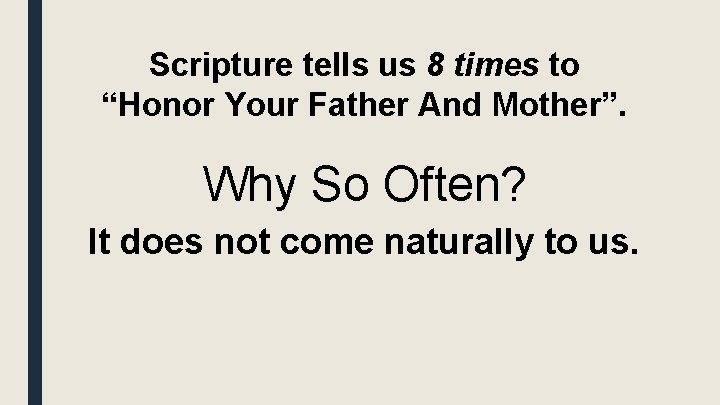 Scripture tells us 8 times to “Honor Your Father And Mother”.

Why So Often?

It does not come naturally to us.